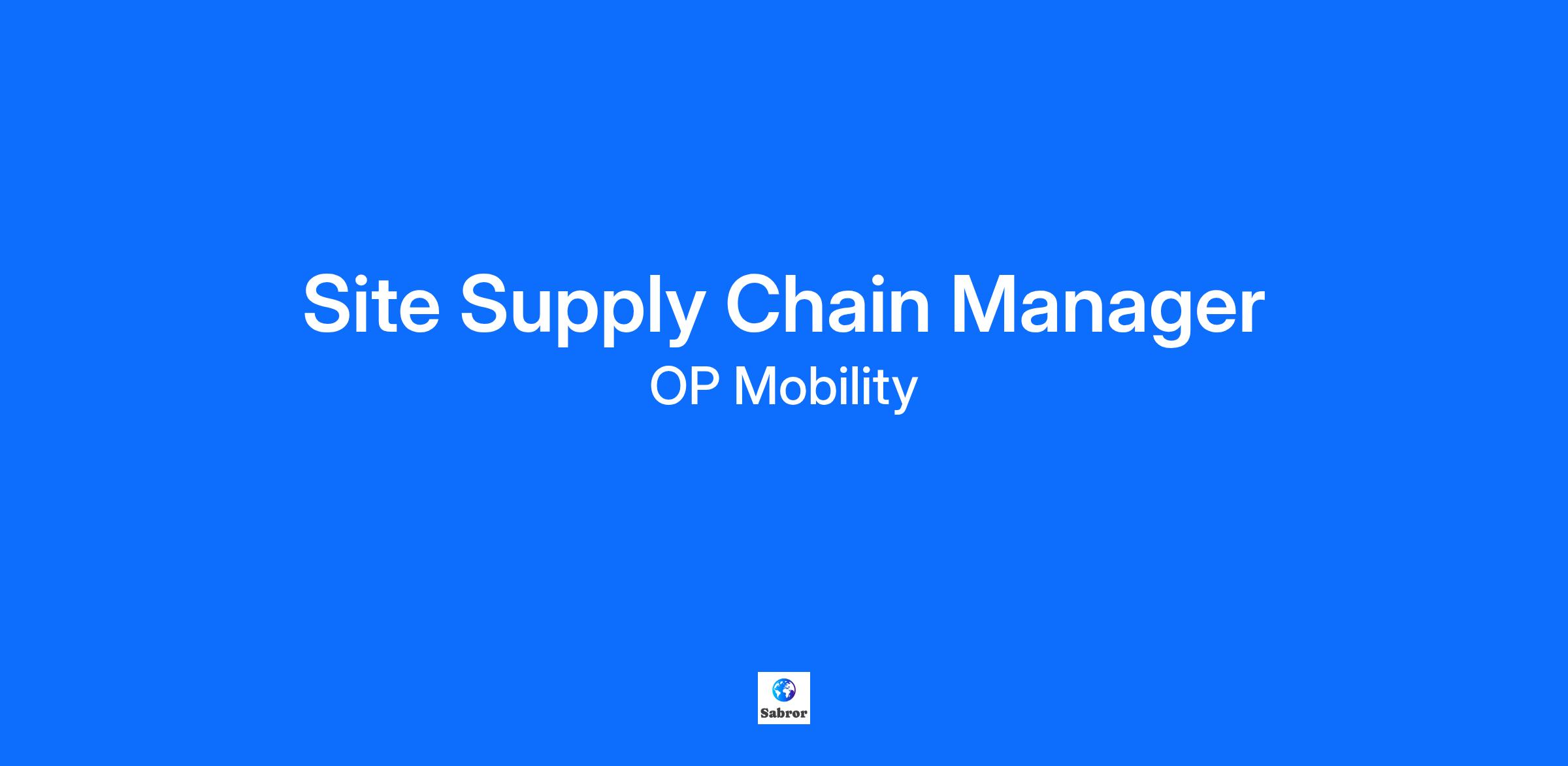 Site Supply Chain Manager
OP Mobility

Sabror